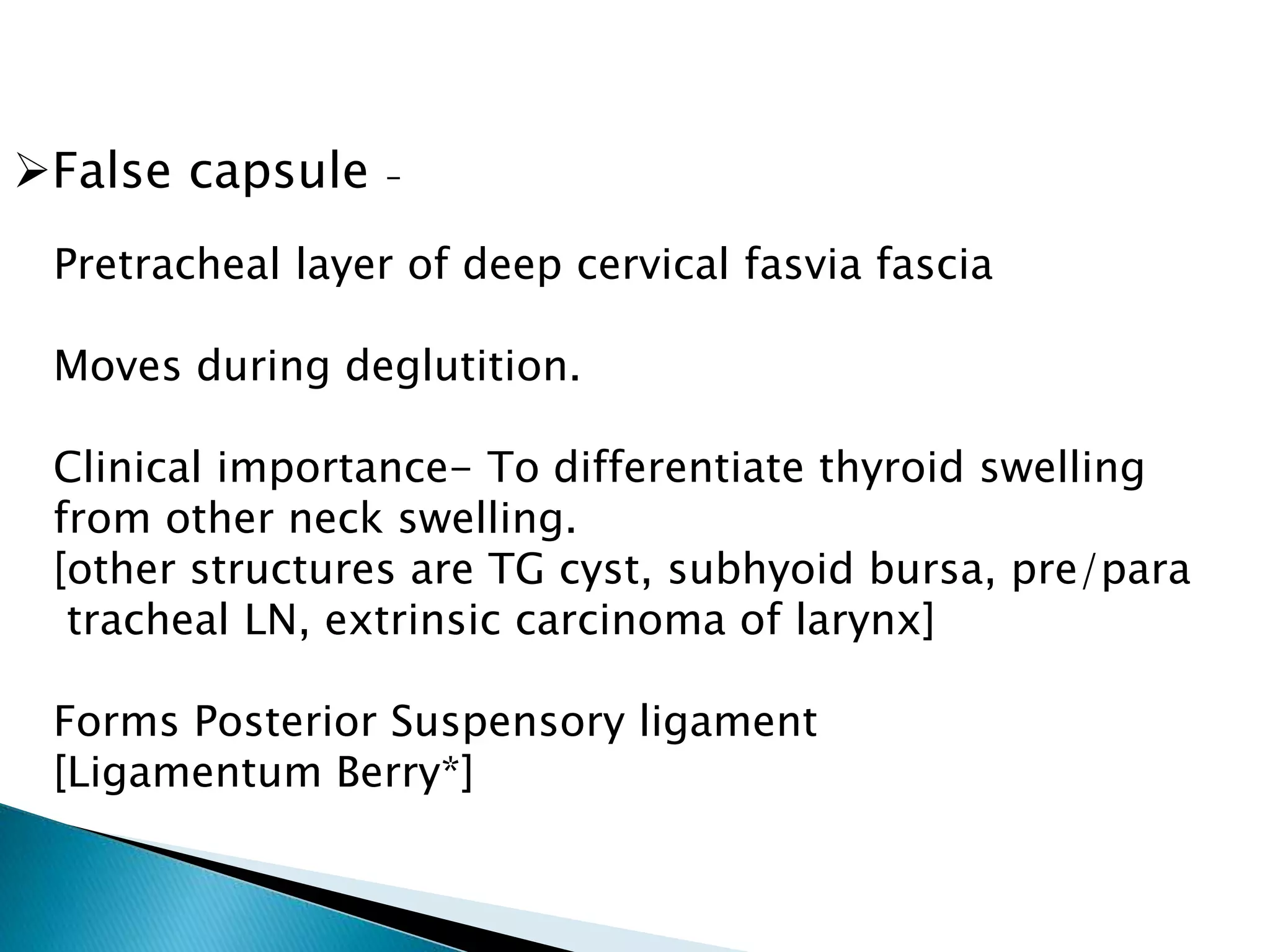 ➢False capsule –

Pretracheal layer of deep cervical fasvia fascia

Moves during deglutition.

Clinical importance- To differentiate thyroid swelling from other neck swelling.
[other structures are TG cyst, subhyoid bursa, pre/para tracheal LN, extrinsic carcinoma of larynx]

Forms Posterior Suspensory ligament
[Ligamentum Berry*]